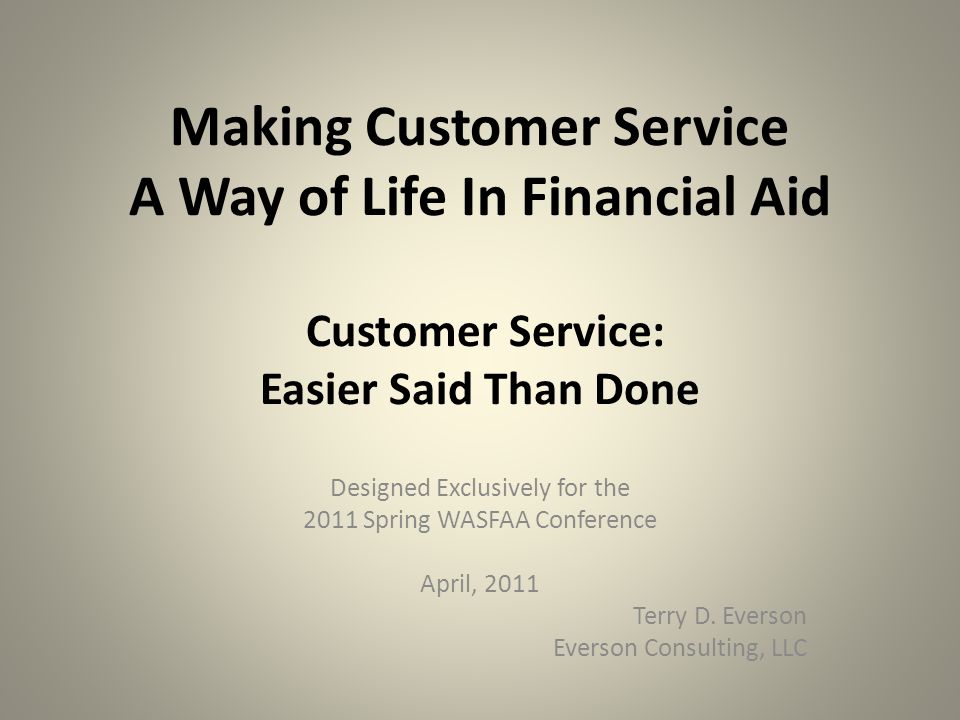 Making Customer Service
A Way of Life In Financial Aid

Customer Service:
Easier Said Than Done

Designed Exclusively for the
2011 Spring WASFAA Conference

April, 2011

Terry D. Everson
Everson Consulting, LLC